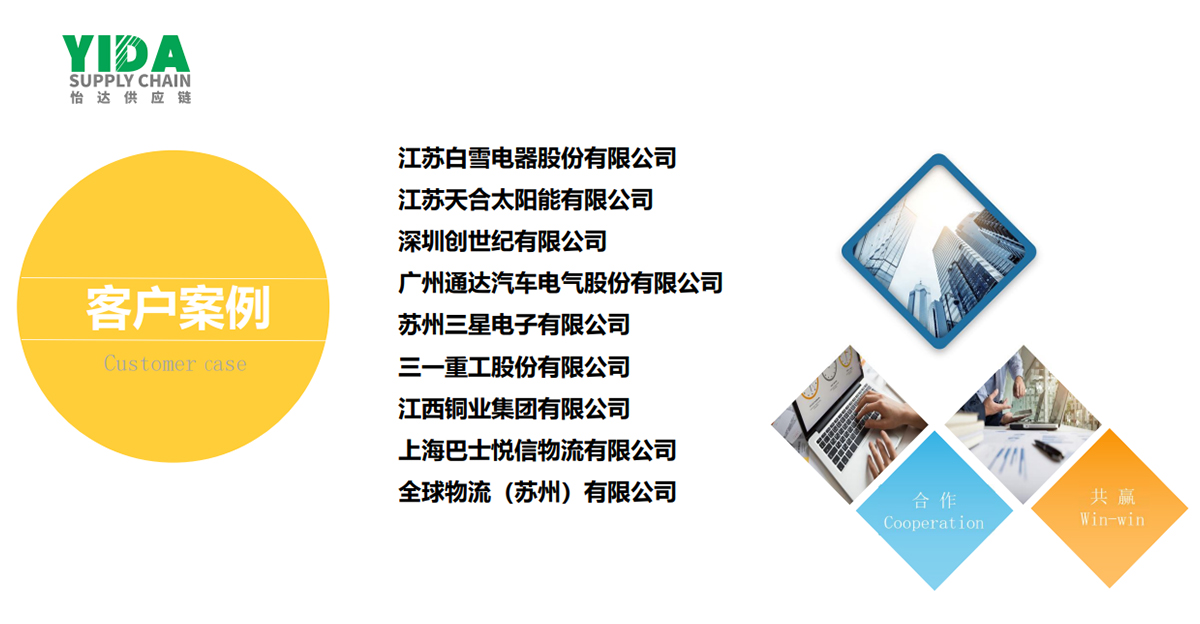 YIDA
SUPPLY CHAIN
怡达供应链

客户案例
Customer case

江苏白雪电器股份有限公司
江苏天合太阳能有限公司
深圳创世纪有限公司
广州通达汽车电气股份有限公司
苏州三星电子有限公司
三一重工股份有限公司
江西铜业集团有限公司
上海巴士悦信物流有限公司
全球物流（苏州）有限公司

合作
Cooperation

共赢
Win-win